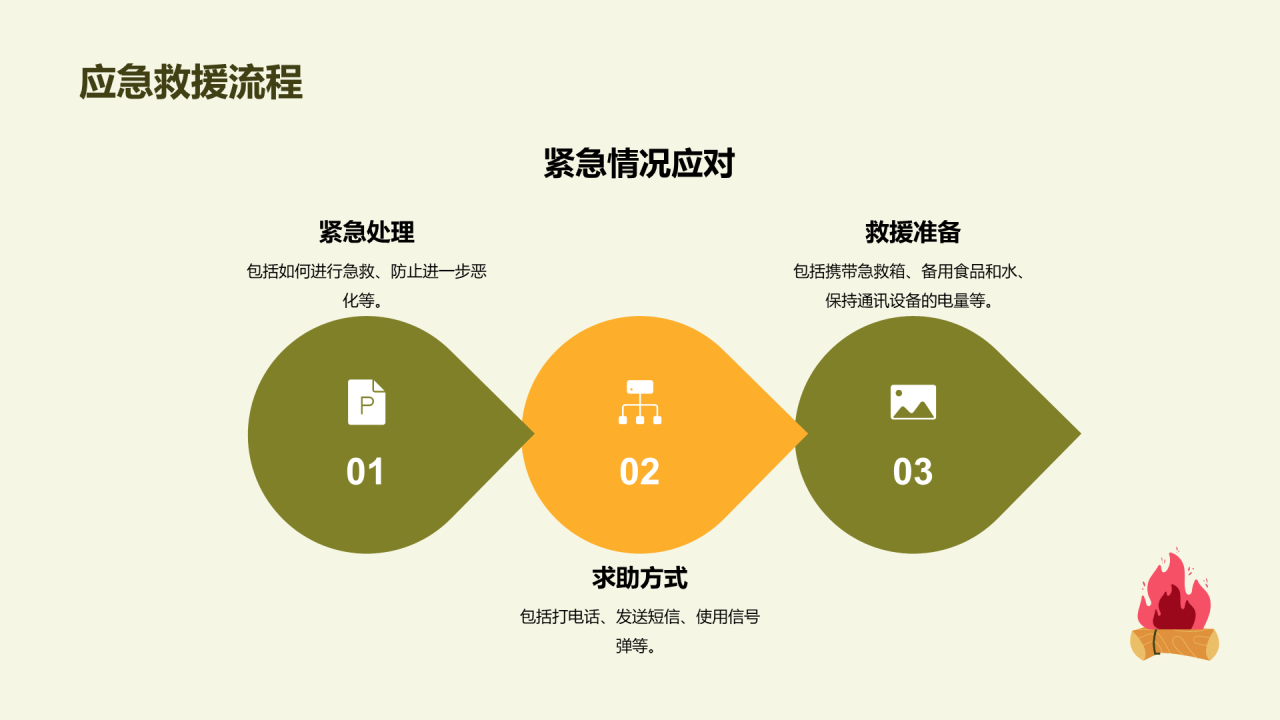 应急救援流程

紧急情况应对

紧急处理

包括如何进行急救、防止进一步恶化等。

救援准备

包括携带急救箱、备用食品和水、保持通讯设备的电量等。

P

01

02

03

求助方式

包括打电话、发送短信、使用信号弹等。